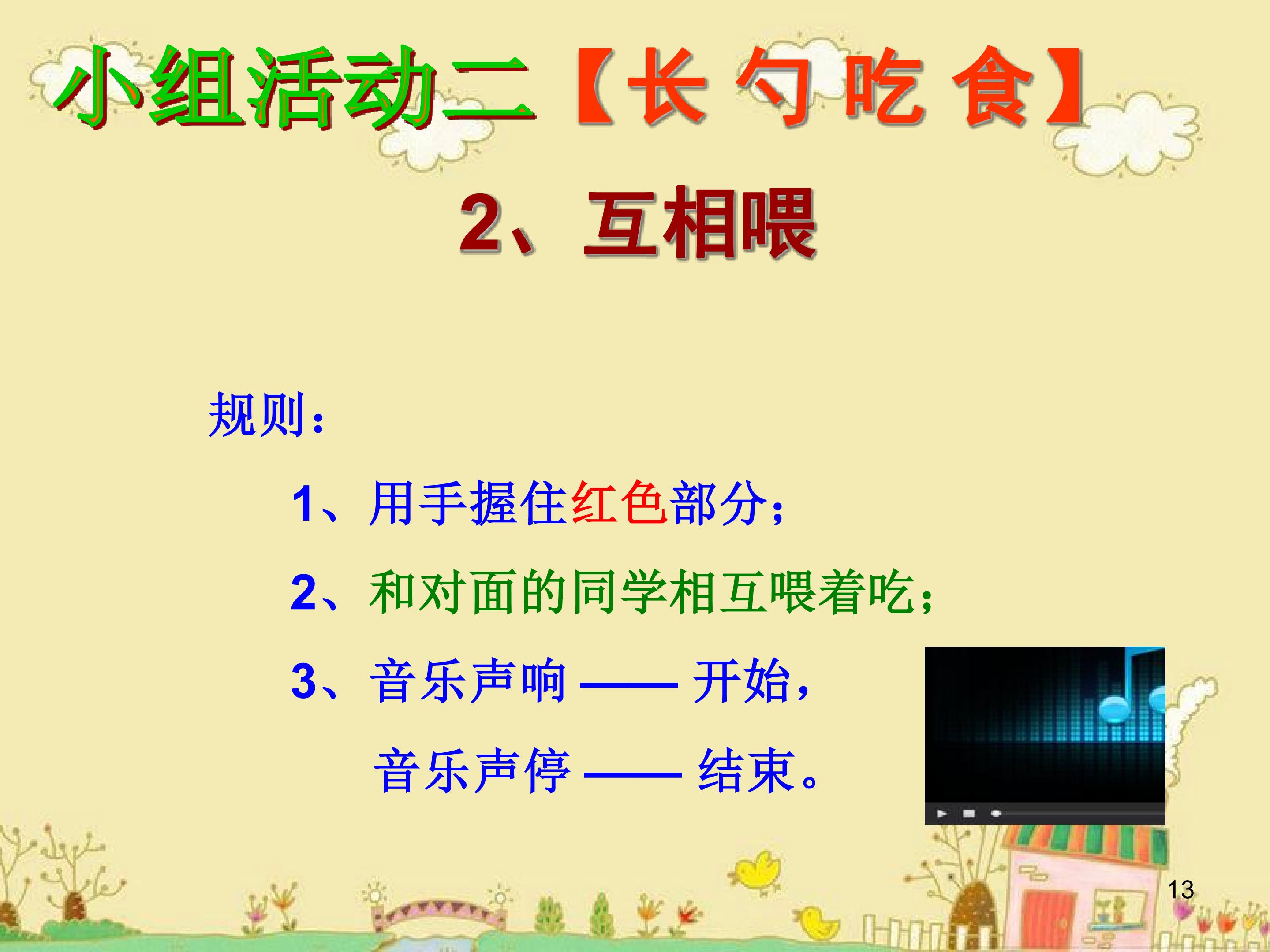 小组活动二【长 勺 吃 食】

2、互相喂

规则：

1、用手握住红色部分；

2、和对面的同学相互喂着吃；

3、音乐声响 —— 开始，

音乐声停 —— 结束。

13